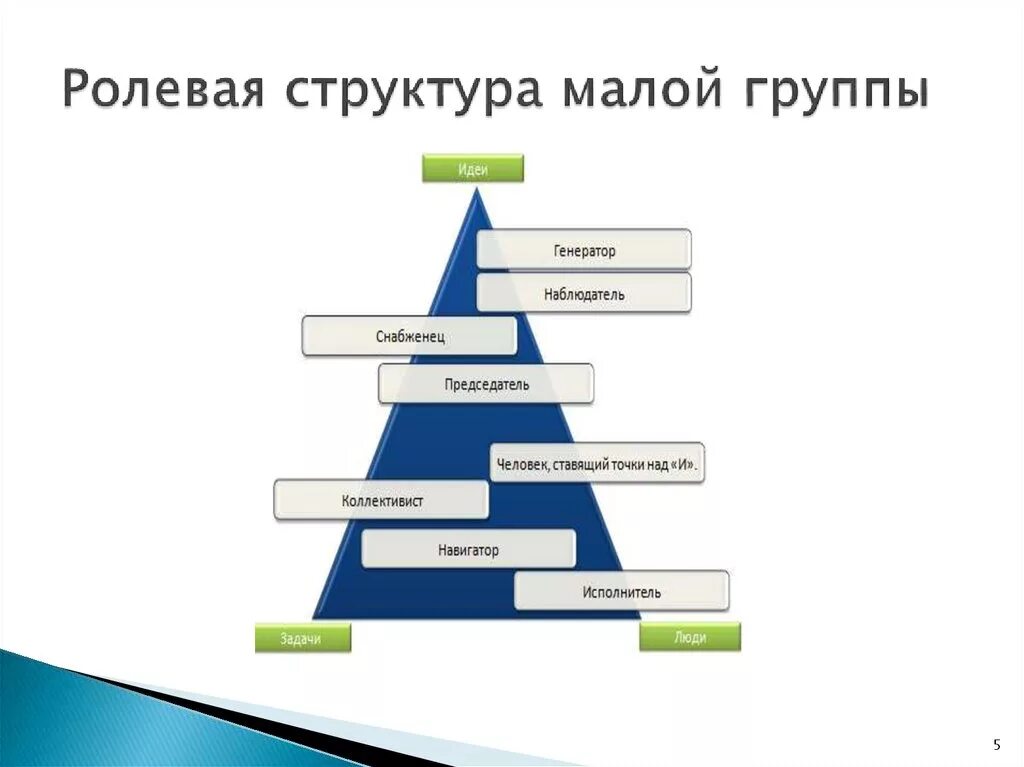 Ролевая структура малой группы

Идеи

Генератор

Наблюдатель

Снабженец

Председатель

Человек, ставящий точки над «И».

Коллективист

Навигатор

Исполнитель

Задачи

Люди

5